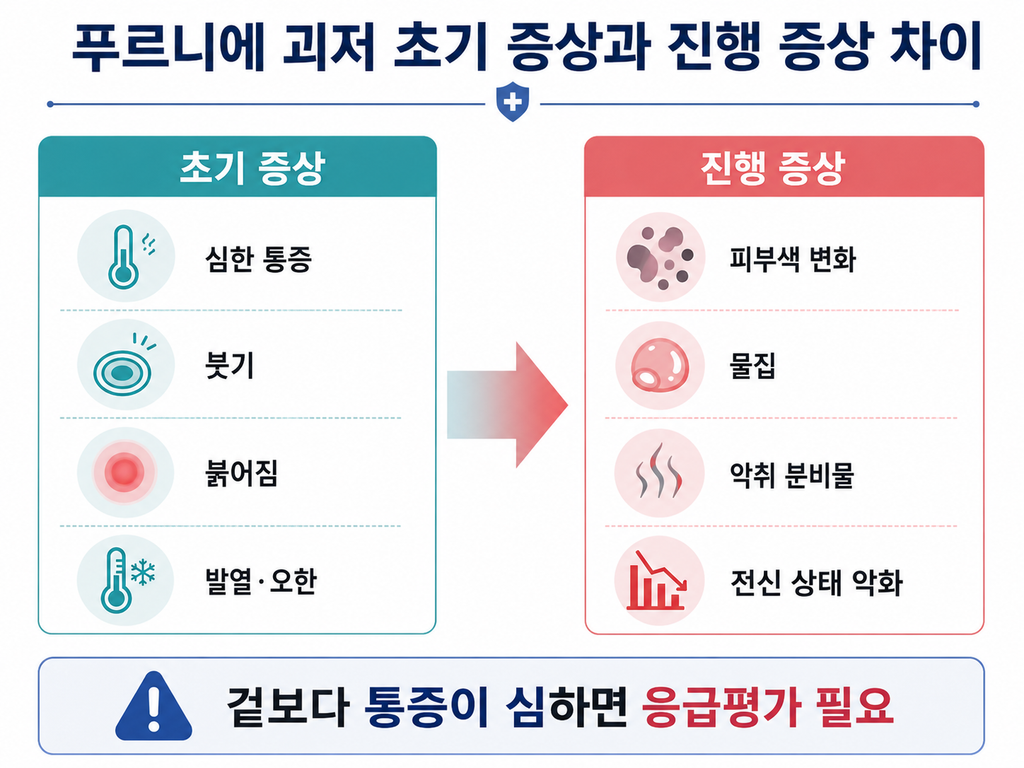 푸르니에 괴저 초기 증상과 진행 증상 차이

초기 증상

심한 통증

붓기

붉어짐

발열·오한

진행 증상

피부색 변화

물집

악취 분비물

전신 상태 악화

겉보다 통증이 심하면 응급평가 필요